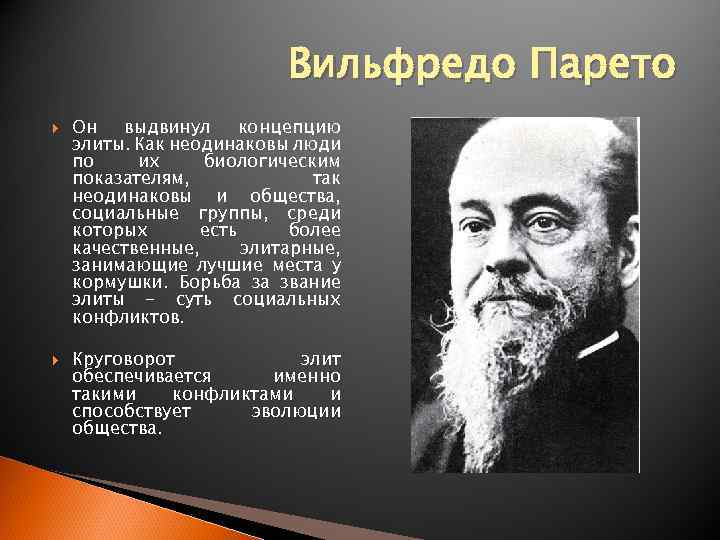 Вильфредо Парето

Он выдвинул концепцию элиты. Как неодинаковы люди по их биологическим показателям, так неодинаковы и общества, социальные группы, среди которых есть более качественные, элитарные, занимающие лучшие места у кормушки. Борьба за звание элиты – суть социальных конфликтов.

Круговорот элит обеспечивается именно такими конфликтами и способствует эволюции общества.